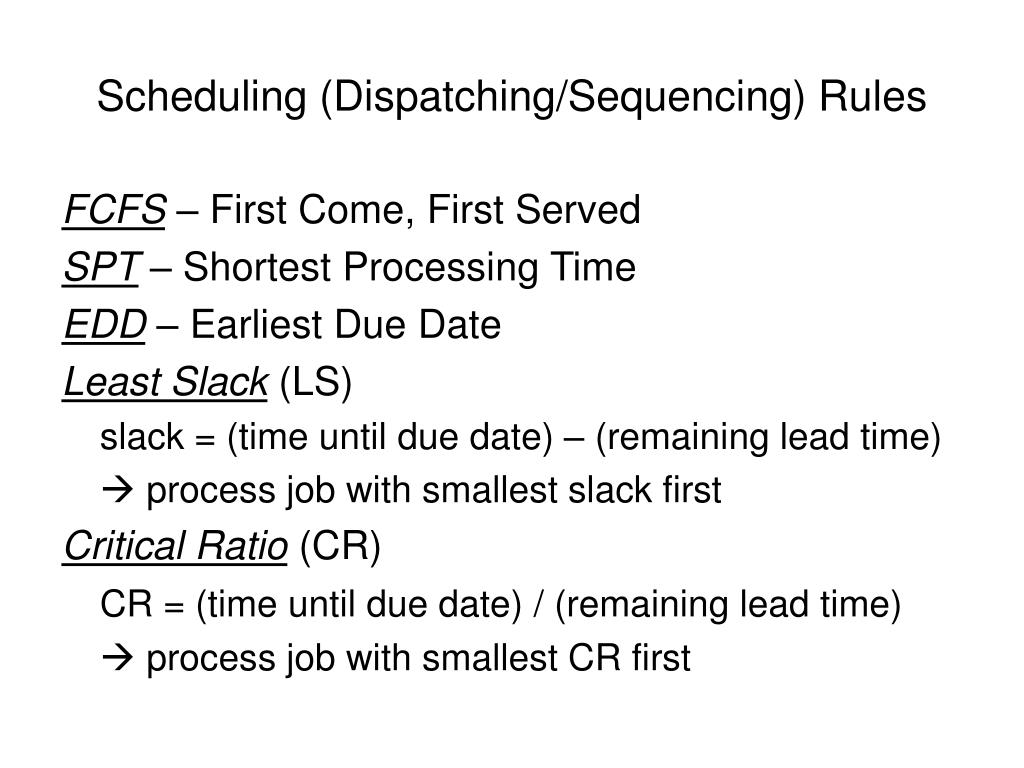 Scheduling (Dispatching/Sequencing) Rules

FCFS – First Come, First Served

SPT – Shortest Processing Time

EDD – Earliest Due Date

Least Slack (LS)

slack = (time until due date) – (remaining lead time)

→ process job with smallest slack first

Critical Ratio (CR)

CR = (time until due date) / (remaining lead time)

→ process job with smallest CR first